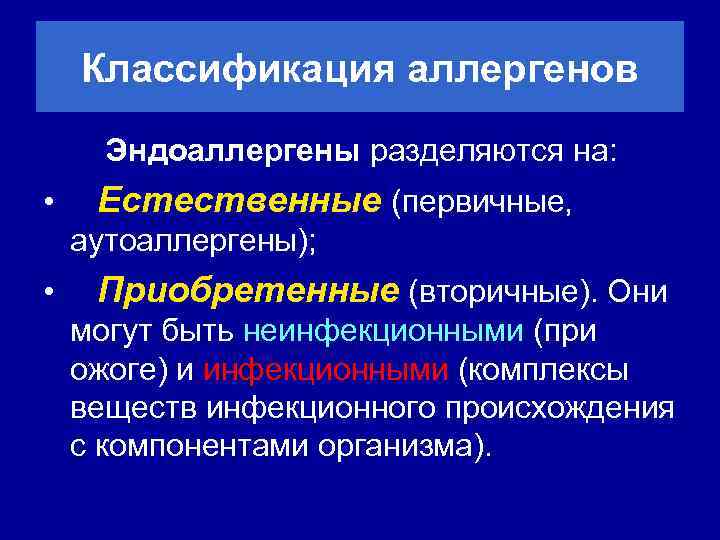 Классификация аллергенов

Эндоаллергены разделяются на:

• Естественные (первичные, аутоаллергены);

• Приобретенные (вторичные). Они могут быть неинфекционными (при ожоге) и инфекционными (комплексы веществ инфекционного происхождения с компонентами организма).